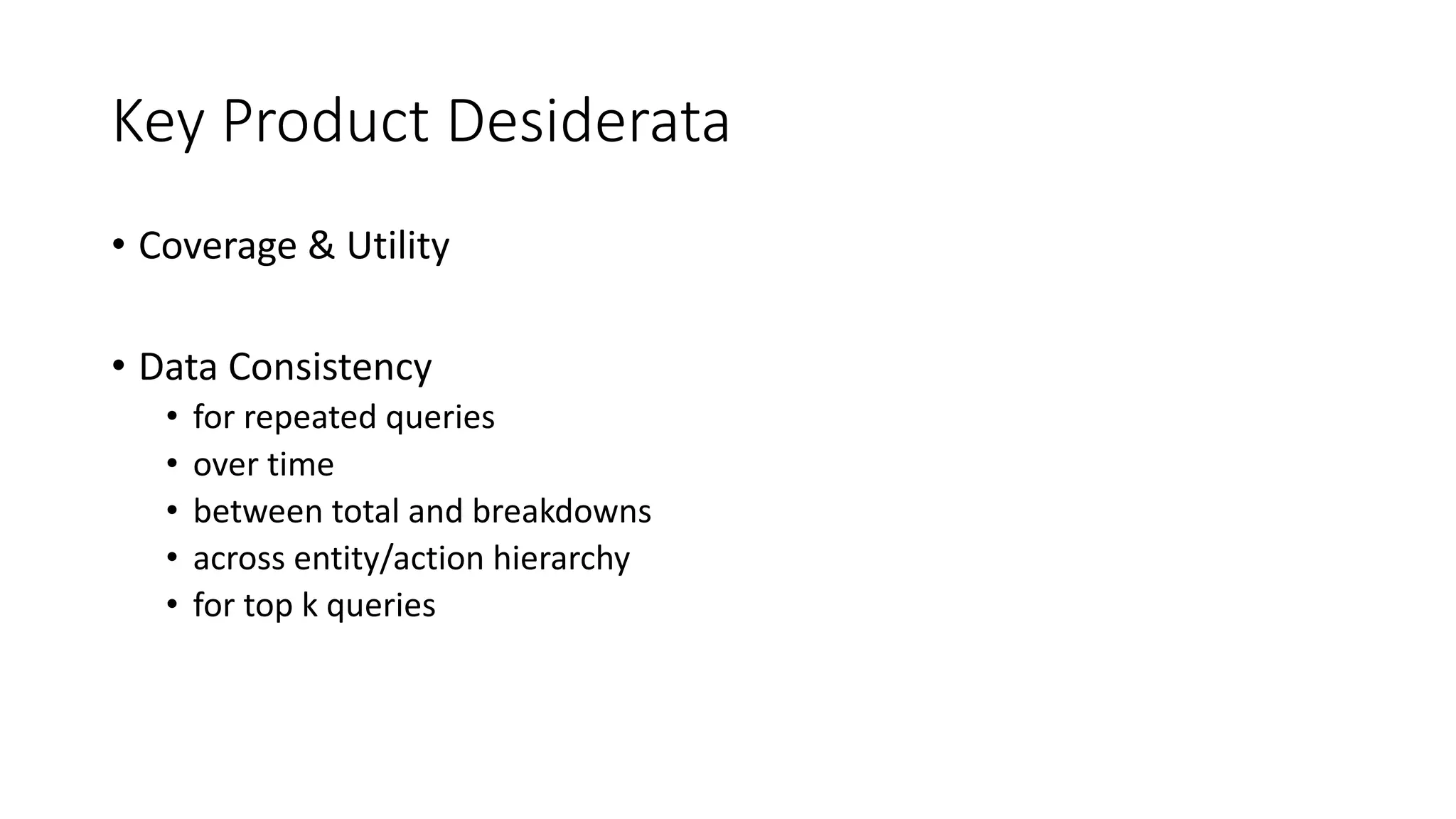 Key Product Desiderata

• Coverage & Utility

• Data Consistency
  • for repeated queries
  • over time
  • between total and breakdowns
  • across entity/action hierarchy
  • for top k queries